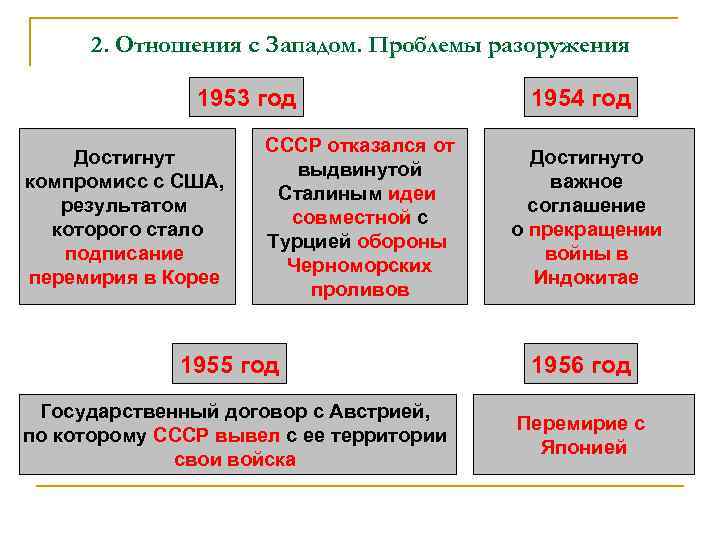 2. Отношения с Западом. Проблемы разоружения

1953 год

1954 год

Достигнут компромисс с США, результатом которого стало подписание перемирия в Корее

СССР отказался от выдвинутой Сталиным идеи совместной с Турцией обороны Черноморских проливов

Достигнуто важное соглашение о прекращении войны в Индокитае

1955 год

1956 год

Государственный договор с Австрией, по которому СССР вывел с ее территории свои войска

Перемирие с Японией